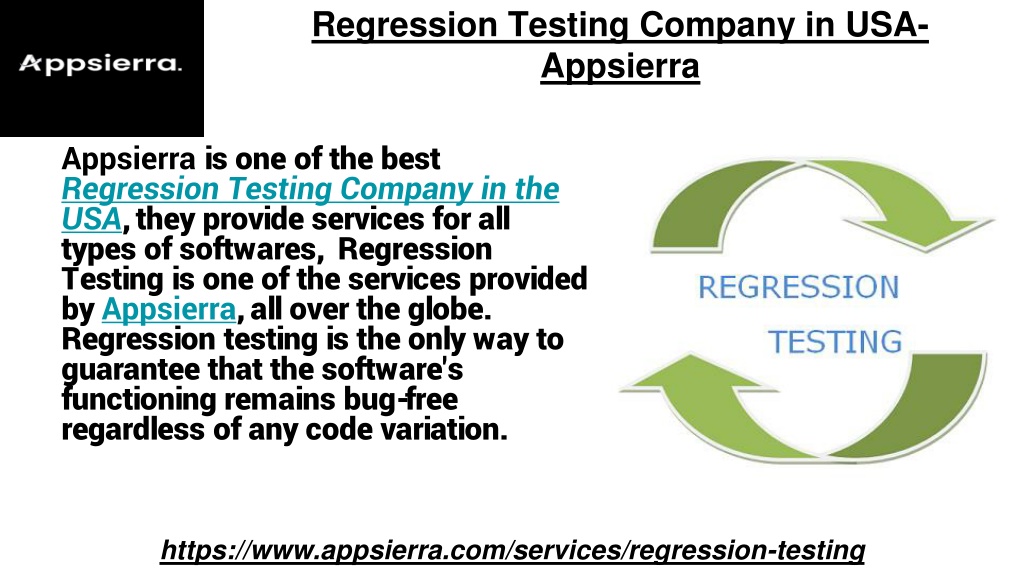 Appsierra.

Regression Testing Company in USA-Appsierra

Appsierra is one of the best Regression Testing Company in the USA, they provide services for all types of softwares, Regression Testing is one of the services provided by Appsierra, all over the globe. Regression testing is the only way to guarantee that the software's functioning remains bug-free regardless of any code variation.

REGRESSION TESTING

https://www.appsierra.com/services/regression-testing